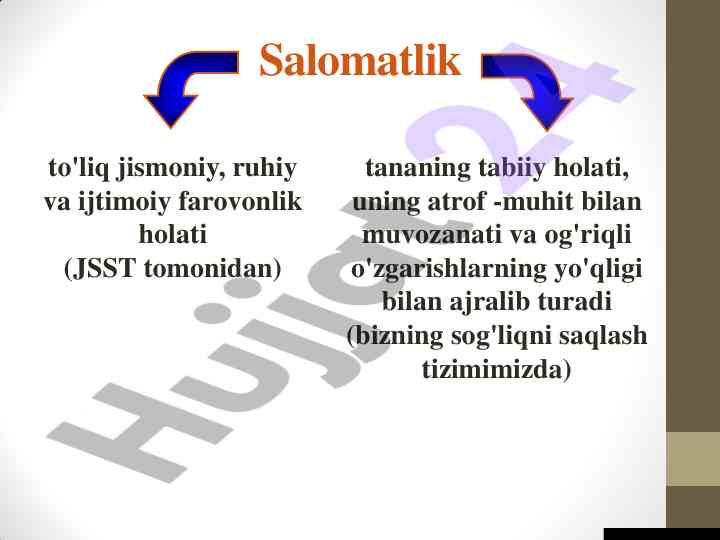 Salomatlik

to'liq jismoniy, ruhiy va ijtimoiy farovonlik holati (JSST tomonidan)

tananing tabiiy holati, uning atrof -muhit bilan muvozanati va og'riqli o'zgarishlarning yo'qligi bilan ajralib turadi (bizning sog'liqni saqlash tizimimizda)

Hujjat24